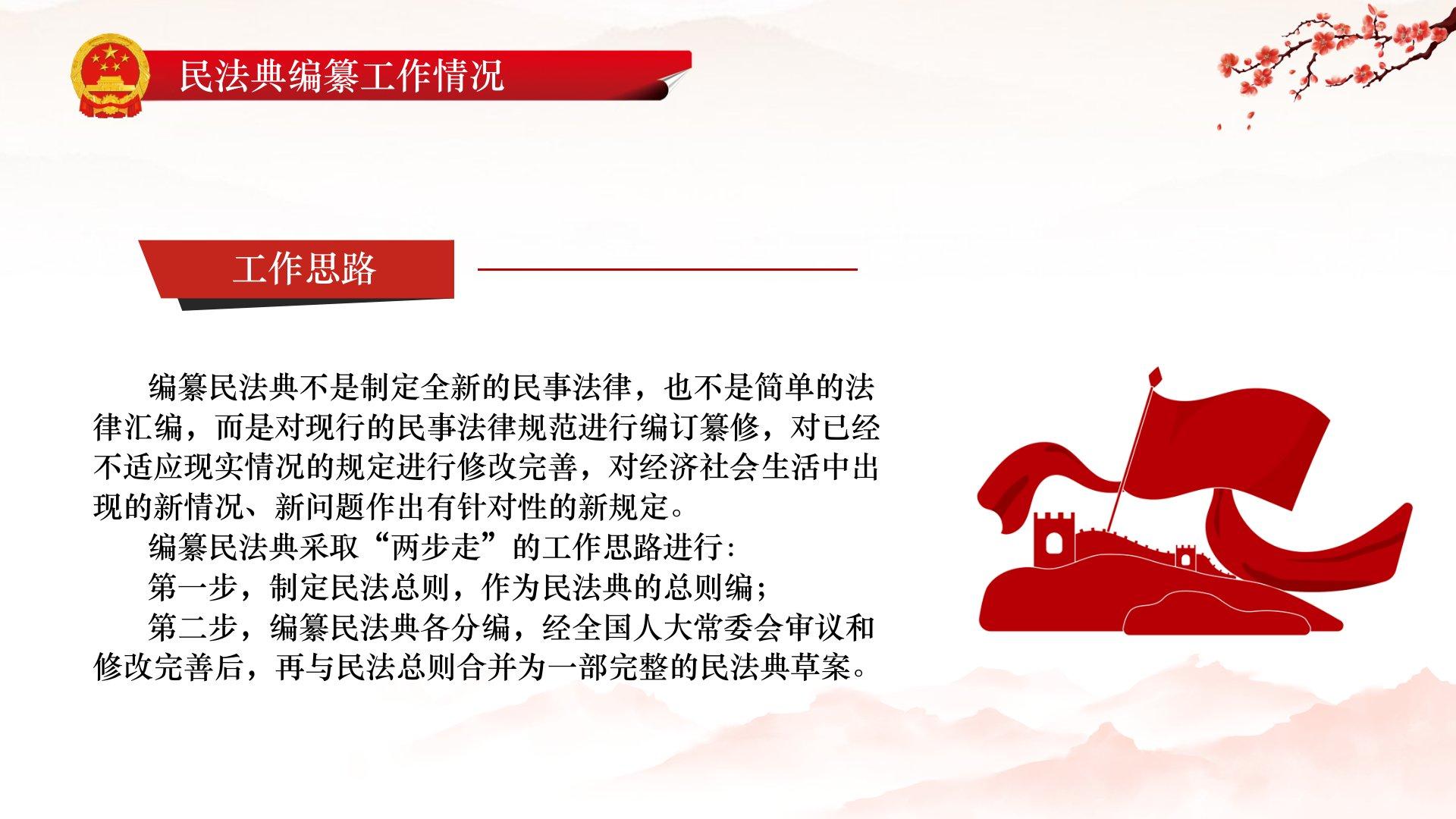 民法典编纂工作情况

工作思路

编纂民法典不是制定全新的民事法律，也不是简单的法律汇编，而是对现行的民事法律规范进行编订纂修，对已经不适应现实情况的规定进行修改完善，对经济社会生活中出现的新情况、新问题作出有针对性的新规定。

编纂民法典采取“两步走”的工作思路进行：

第一步，制定民法总则，作为民法典的总则编；

第二步，编纂民法典各分编，经全国人大常委会审议和修改完善后，再与民法总则合并为一部完整的民法典草案。